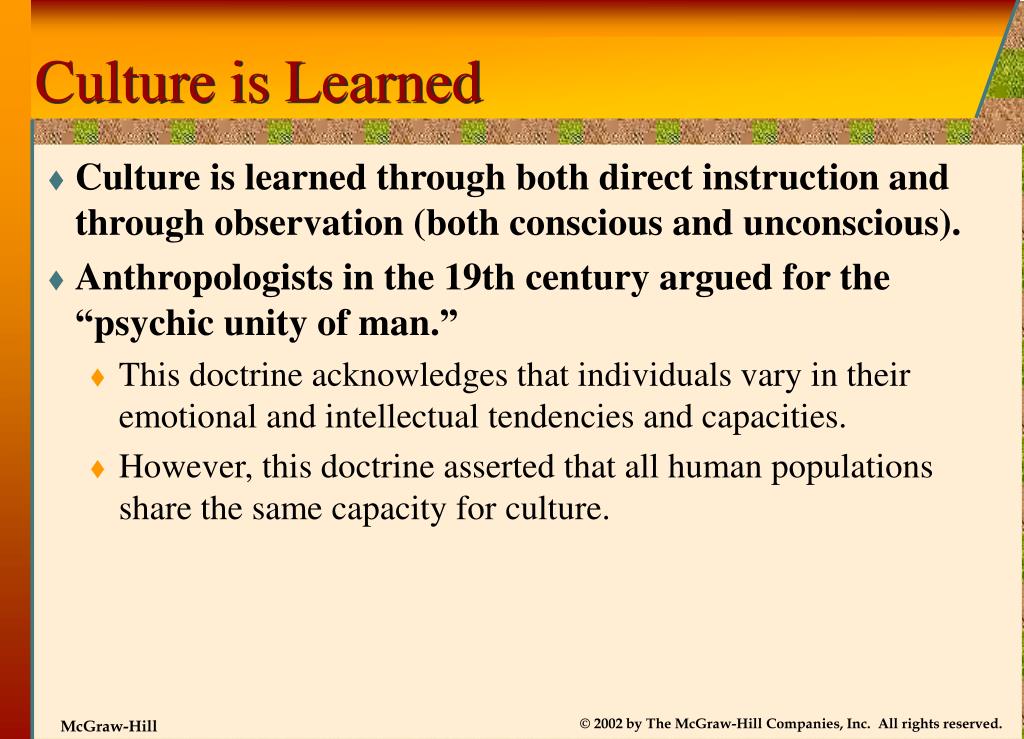 Culture is Learned

♦ Culture is learned through both direct instruction and through observation (both conscious and unconscious).

♦ Anthropologists in the 19th century argued for the “psychic unity of man.”

♦ This doctrine acknowledges that individuals vary in their emotional and intellectual tendencies and capacities.

♦ However, this doctrine asserted that all human populations share the same capacity for culture.

McGraw-Hill

© 2002 by The McGraw-Hill Companies, Inc. All rights reserved.